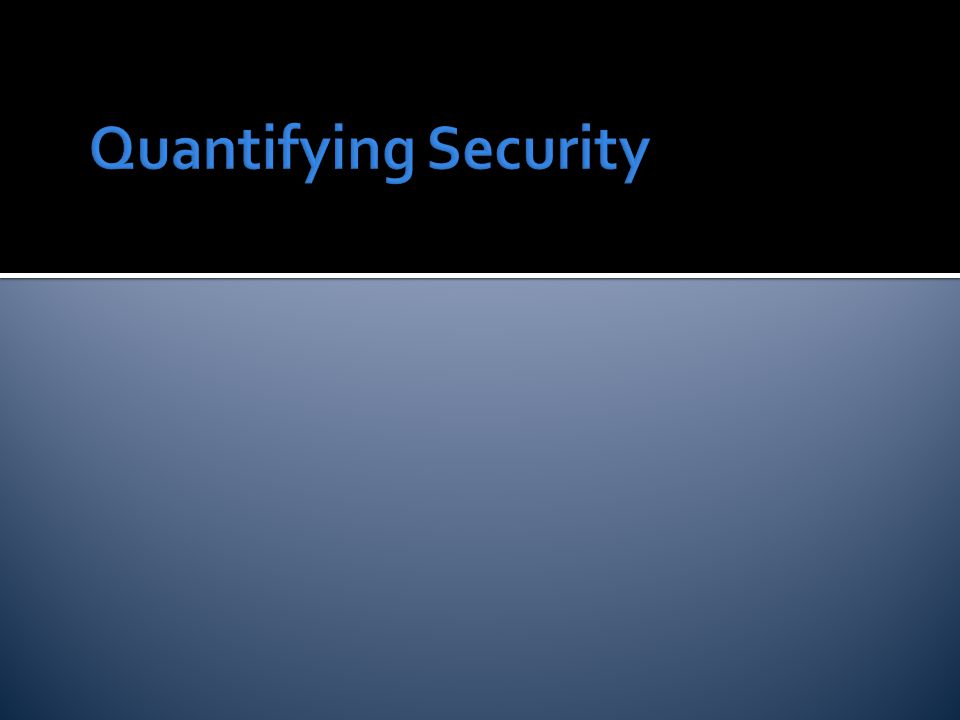 Quantifying Security